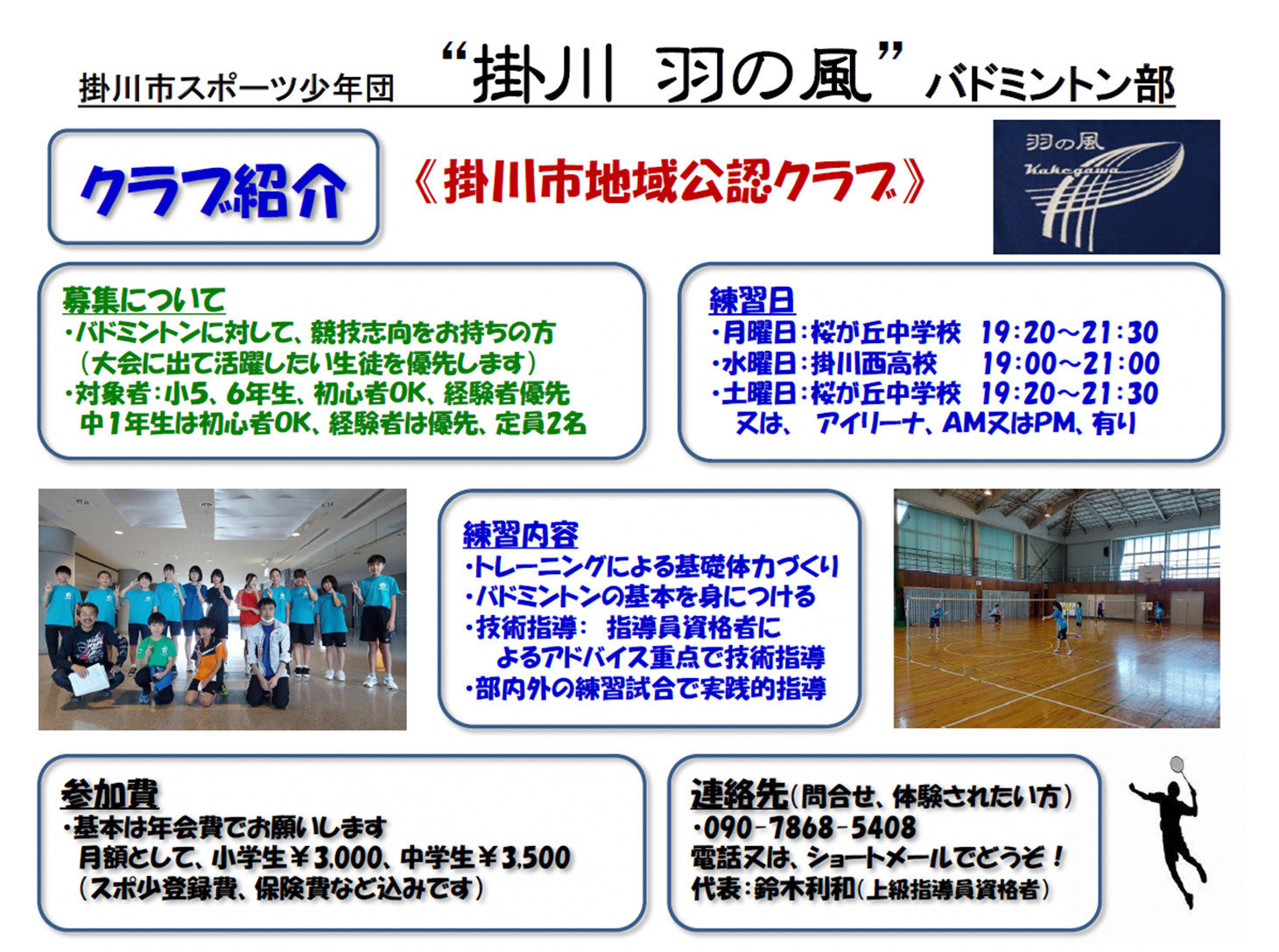 掛川市スポーツ少年団 “掛川 羽の風” バドミントン部

クラブ紹介

《掛川市地域公認クラブ》

羽の風
Kakegawa

募集について
・バドミントンに対して、競技志向をお持ちの方
（大会に出て活躍したい生徒を優先します）
・対象者：小5、6年生、初心者OK、経験者優先
中1年生は初心者OK、経験者は優先、定員2名

練習日
・月曜日：桜が丘中学校 19:20～21:30
・水曜日：掛川西高校 19:00～21:00
・土曜日：桜が丘中学校 19:20～21:30
又は、 アイリーナ、AM又はPM、有り

練習内容
・トレーニングによる基礎体力づくり
・バドミントンの基本を身につける
・技術指導： 指導員資格者に
よるアドバイス重点で技術指導
・部内外の練習試合で実践的指導

参加費
・基本は年会費でお願いします
月額として、小学生￥3,000、中学生￥3,500
（スポ少登録費、保険費など込みです）

連絡先（問合せ、体験されたい方）
・090-7868-5408
電話又は、ショートメールでどうぞ！
代表：鈴木利和（上級指導員資格者）